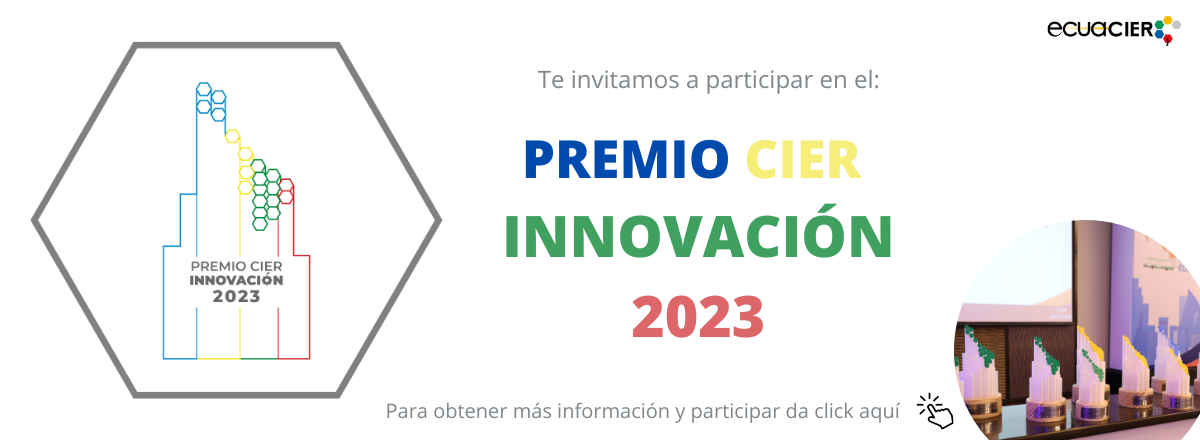 ecuacier

PREMIO CIER
INNOVACIÓN
2023

Te invitamos a participar en el:

PREMIO CIER
INNOVACIÓN
2023

Para obtener más información y participar da click aquí